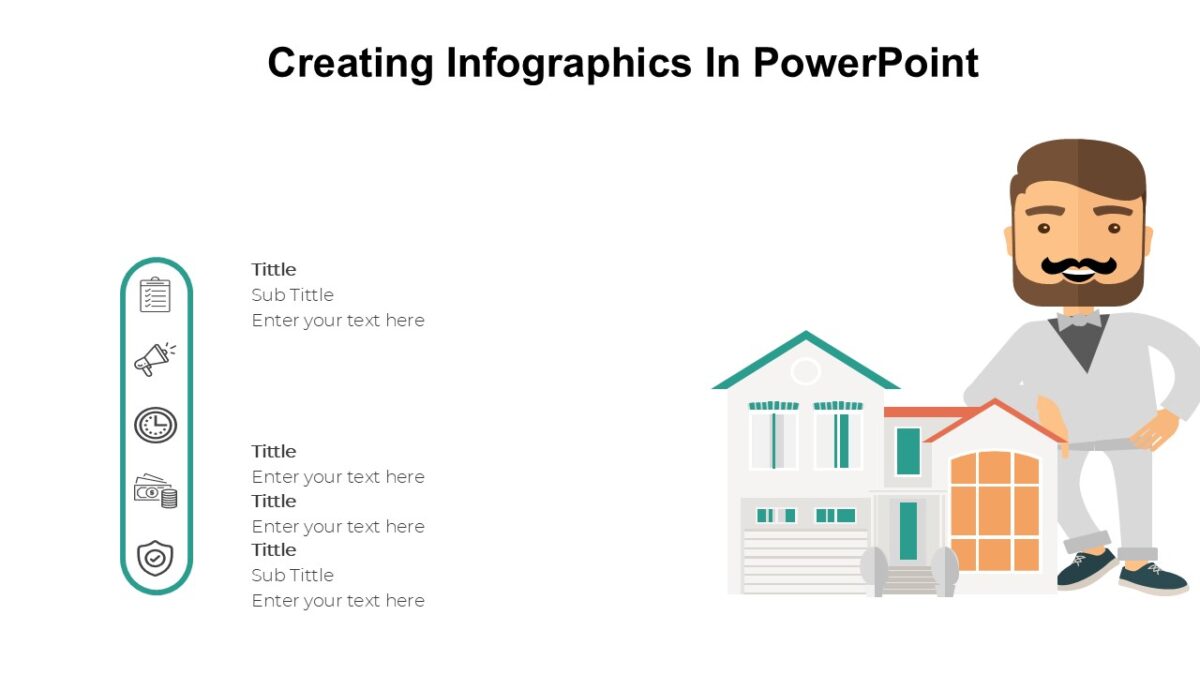 Creating Infographics In PowerPoint

Tittle
Sub Tittle
Enter your text here

Tittle
Enter your text here
Tittle
Enter your text here
Tittle
Sub Tittle
Enter your text here